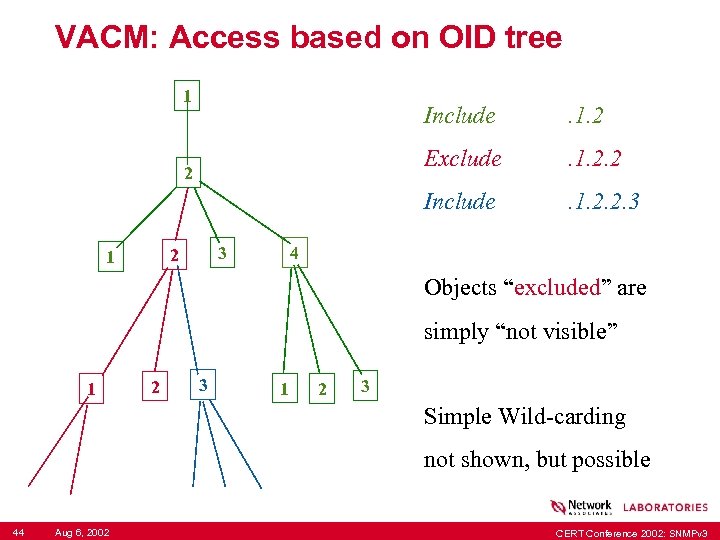 VACM: Access based on OID tree

1

2

1 2 3 4

1 2 3 1 2 3

Include .1.2

Exclude .1.2.2

Include .1.2.2.3

Objects “excluded” are simply “not visible”

Simple Wild-carding not shown, but possible

Network ASSOCIATES LABORATORIES

44 Aug 6, 2002 CERT Conference 2002: SNMPv3